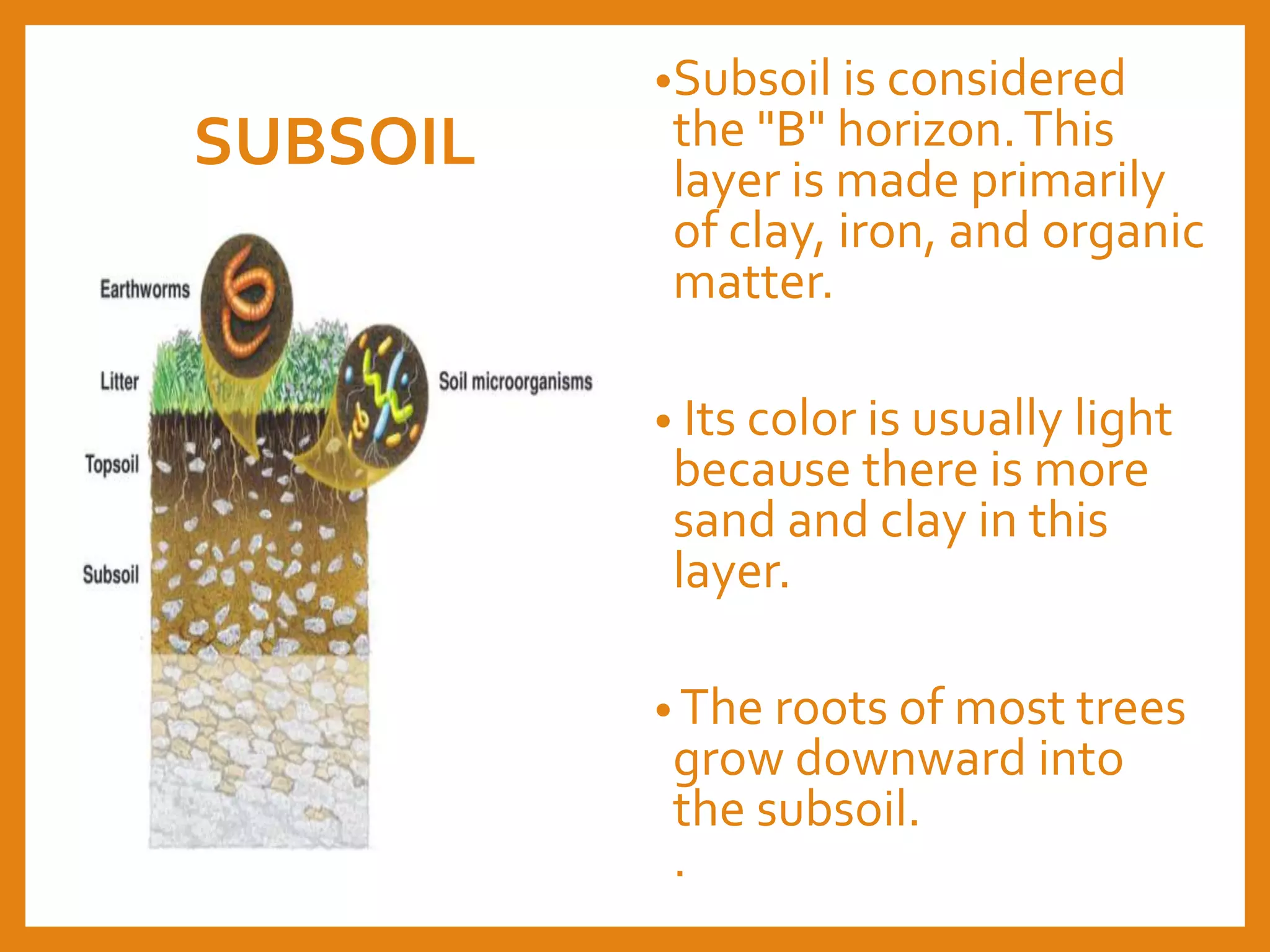 SUBSOIL

Earthworms

Litter

Soil microorganisms

Topsoil

Subsoil

•Subsoil is considered the "B" horizon. This layer is made primarily of clay, iron, and organic matter.

• Its color is usually light because there is more sand and clay in this layer.

• The roots of most trees grow downward into the subsoil.
.